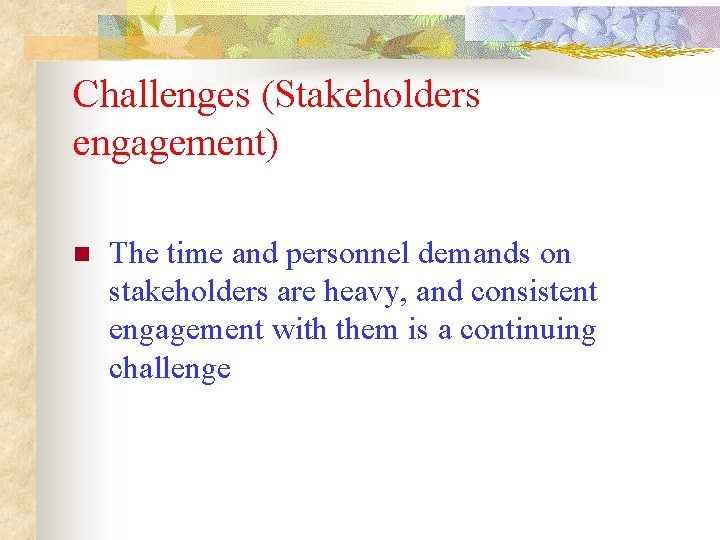 Challenges (Stakeholders engagement)

The time and personnel demands on stakeholders are heavy, and consistent engagement with them is a continuing challenge